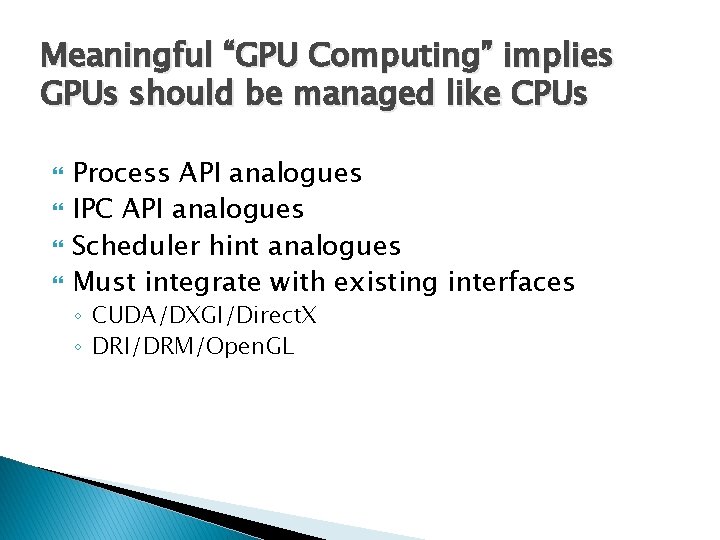 Meaningful “GPU Computing” implies GPUs should be managed like CPUs

Process API analogues
IPC API analogues
Scheduler hint analogues
Must integrate with existing interfaces
◦ CUDA/DXGI/DirectX
◦ DRI/DRM/OpenGL